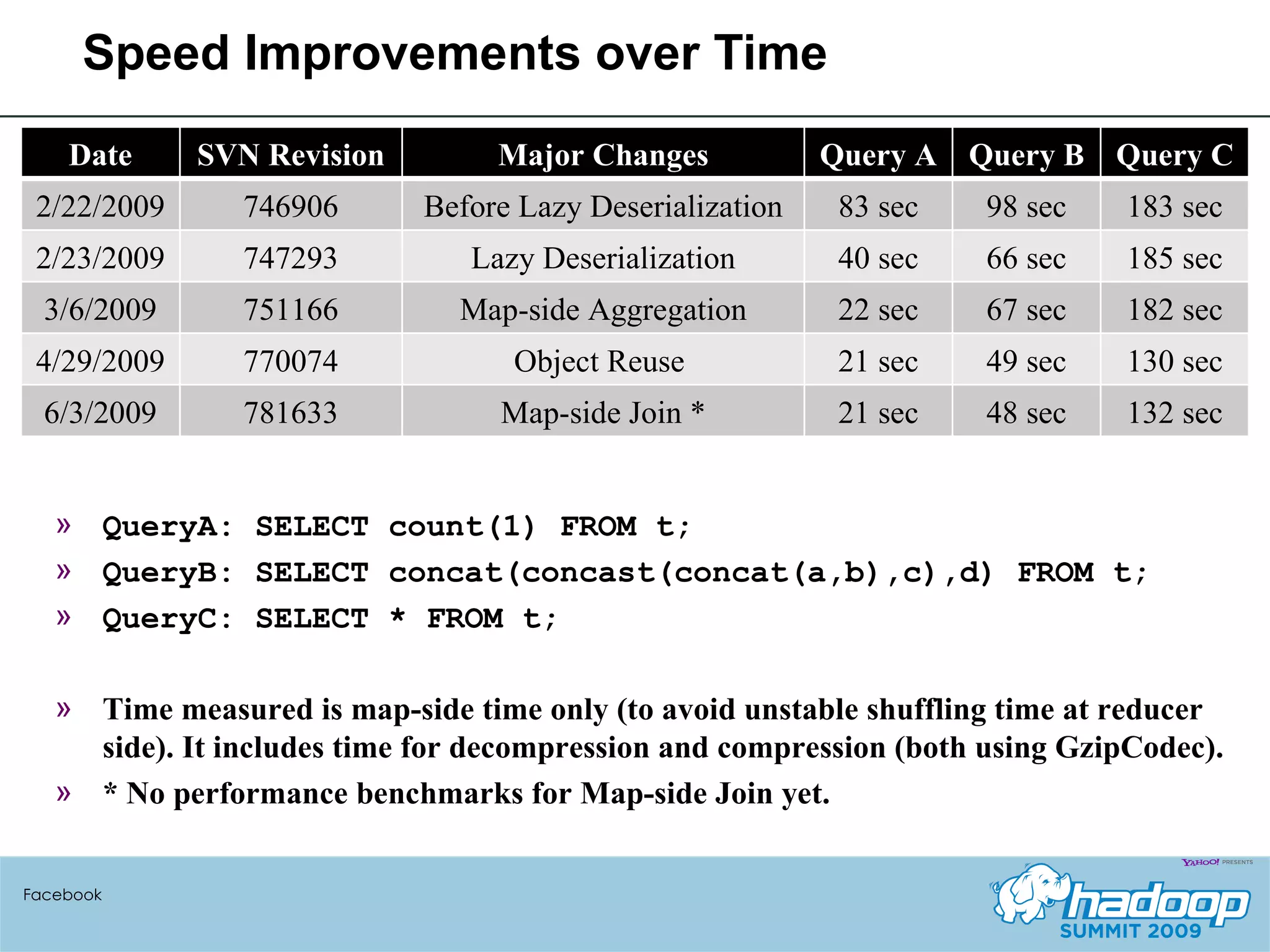 Speed Improvements over Time

| Date | SVN Revision | Major Changes | Query A | Query B | Query C |
|---|---|---|---|---|---|
| 2/22/2009 | 746906 | Before Lazy Deserialization | 83 sec | 98 sec | 183 sec |
| 2/23/2009 | 747293 | Lazy Deserialization | 40 sec | 66 sec | 185 sec |
| 3/6/2009 | 751166 | Map-side Aggregation | 22 sec | 67 sec | 182 sec |
| 4/29/2009 | 770074 | Object Reuse | 21 sec | 49 sec | 130 sec |
| 6/3/2009 | 781633 | Map-side Join * | 21 sec | 48 sec | 132 sec |

» QueryA: SELECT count(1) FROM t;
» QueryB: SELECT concat(concast(concat(a,b),c),d) FROM t;
» QueryC: SELECT * FROM t;

» Time measured is map-side time only (to avoid unstable shuffling time at reducer side). It includes time for decompression and compression (both using GzipCodec).
» * No performance benchmarks for Map-side Join yet.

Facebook

YAHOO! PRESENTS
hadoop
SUMMIT 2009